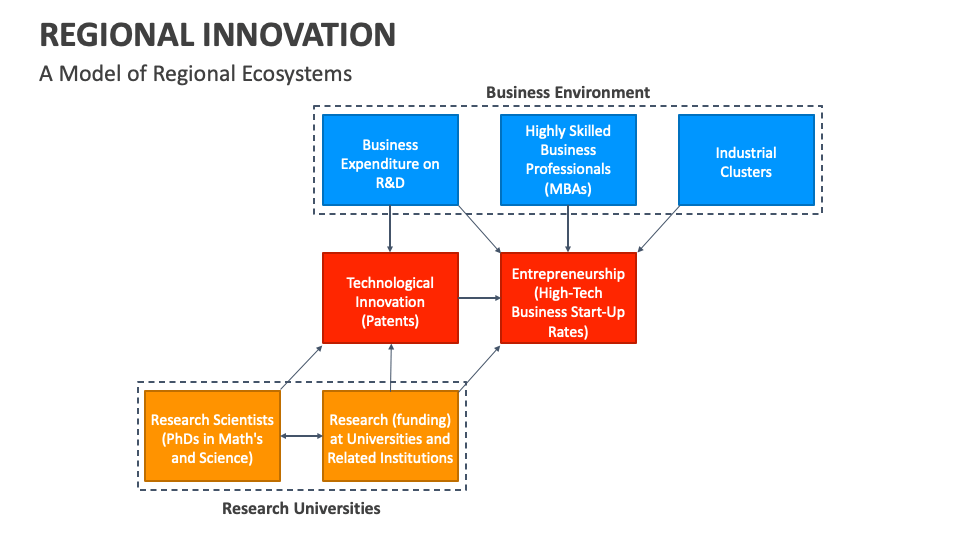 REGIONAL INNOVATION

A Model of Regional Ecosystems

Business Environment

Business Expenditure on R&D

Highly Skilled Business Professionals (MBAs)

Industrial Clusters

Technological Innovation (Patents)

Entrepreneurship (High-Tech Business Start-Up Rates)

Research Scientists (PhDs in Math's and Science)

Research (funding) at Universities and Related Institutions

Research Universities